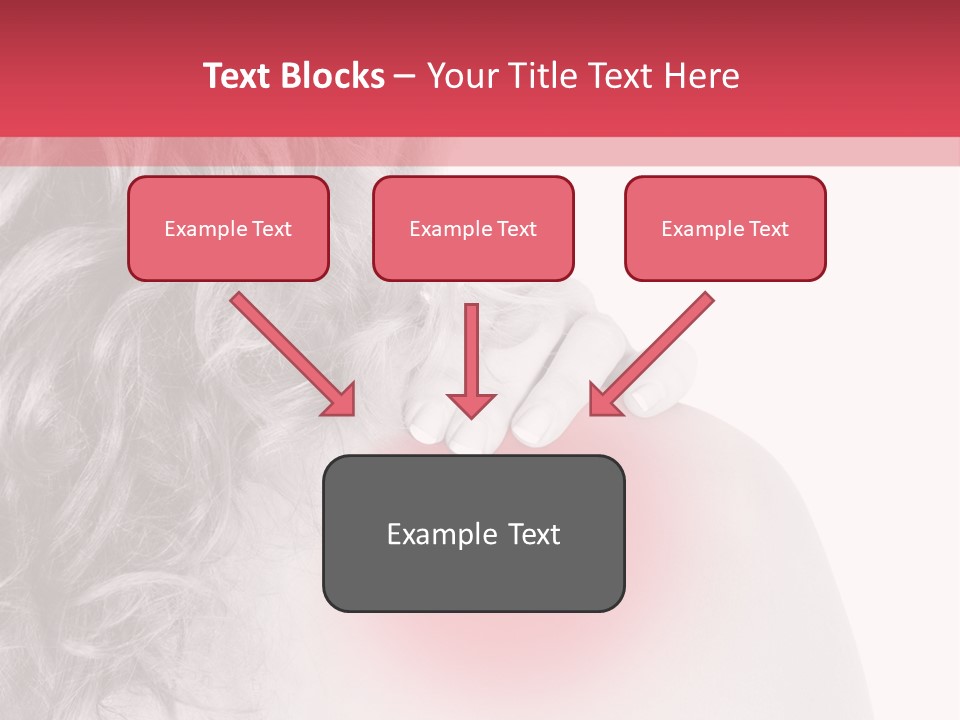 Text Blocks – Your Title Text Here

Example Text

Example Text

Example Text

Example Text